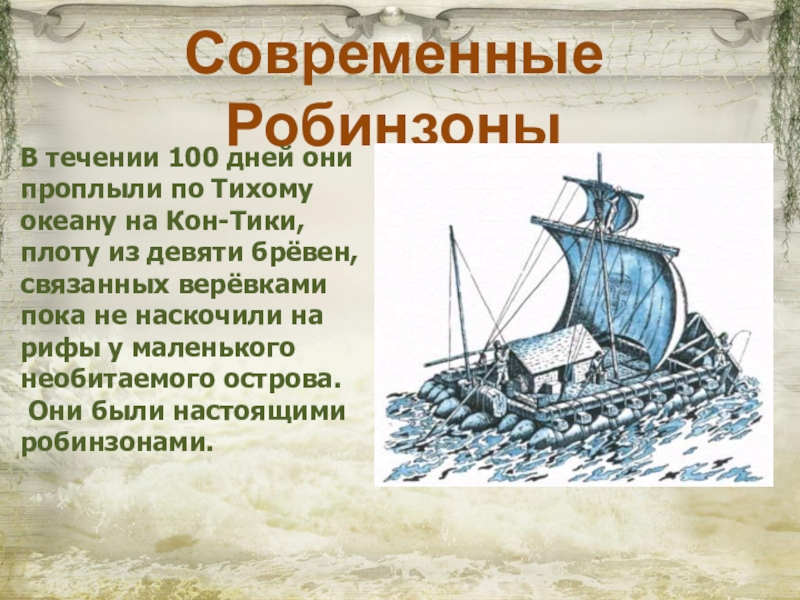 Современные Робинзоны

В течении 100 дней они проплыли по Тихому океану на Кон-Тики, плоту из девяти брёвен, связанных верёвками пока не наскочили на рифы у маленького необитаемого острова.
Они были настоящими робинзонами.